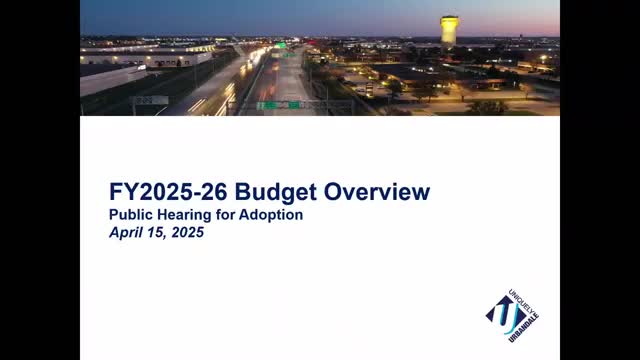 FY2025-26 Budget Overview
Public Hearing for Adoption
April 15, 2025

UNIQUELY URBANDALE